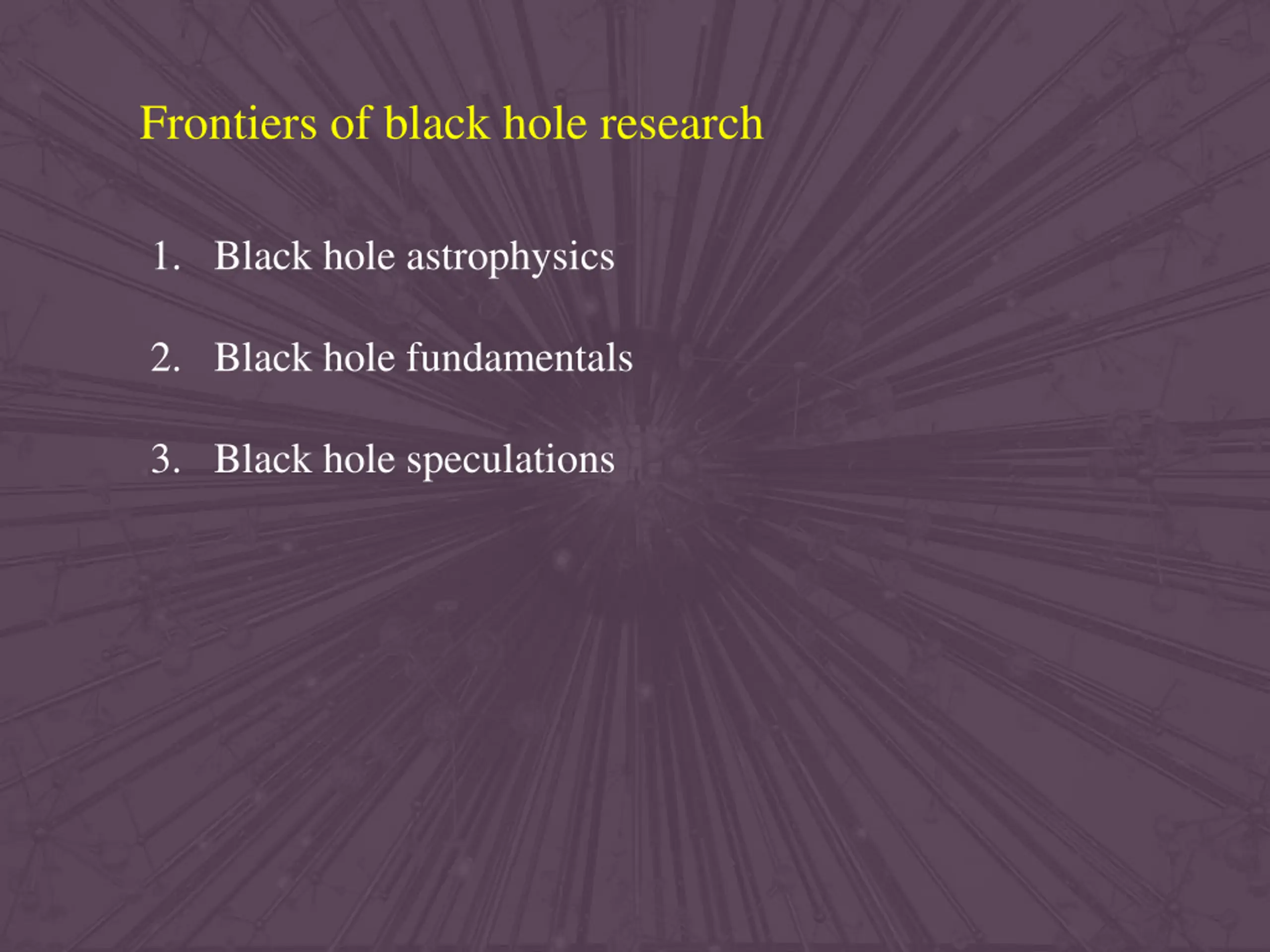 Frontiers of black hole research

1. Black hole astrophysics

2. Black hole fundamentals

3. Black hole speculations